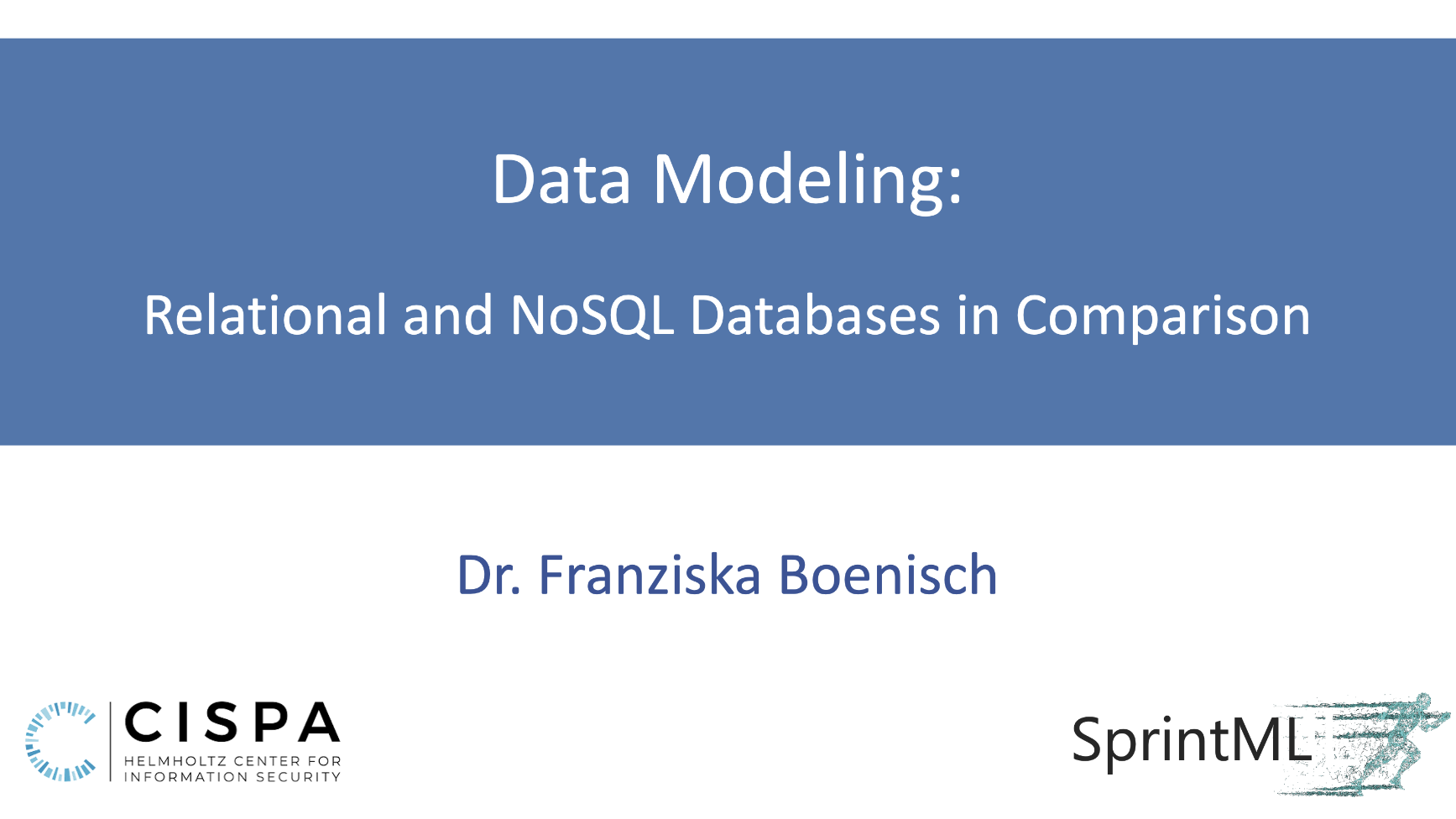 Data Modeling:

Relational and NoSQL Databases in Comparison

Dr. Franziska Boenisch

CISPA
HELMHOLTZ CENTER FOR INFORMATION SECURITY

SprintML